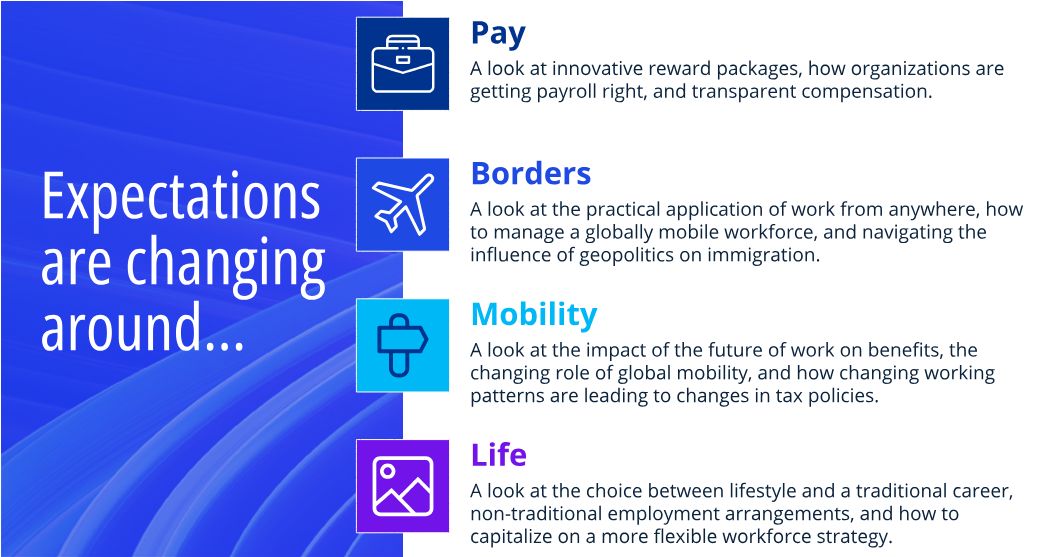 Expectations are changing around...

Pay

A look at innovative reward packages, how organizations are getting payroll right, and transparent compensation.

Borders

A look at the practical application of work from anywhere, how to manage a globally mobile workforce, and navigating the influence of geopolitics on immigration.

Mobility

A look at the impact of the future of work on benefits, the changing role of global mobility, and how changing working patterns are leading to changes in tax policies.

Life

A look at the choice between lifestyle and a traditional career, non-traditional employment arrangements, and how to capitalize on a more flexible workforce strategy.